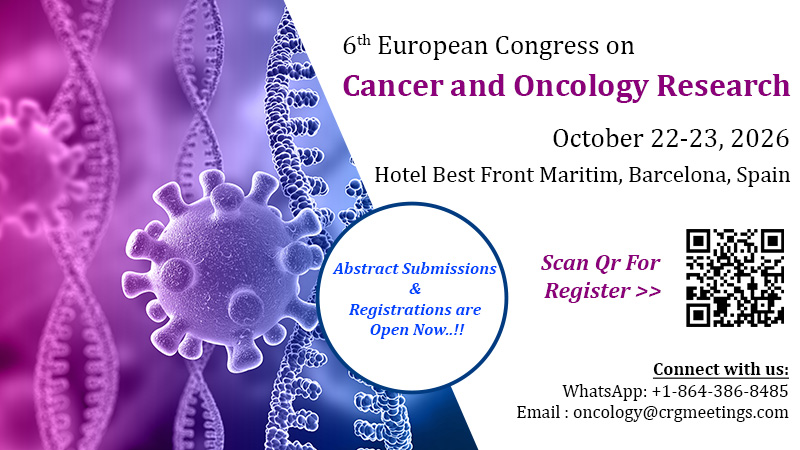 6th European Congress on
Cancer and Oncology Research

October 22-23, 2026
Hotel Best Front Maritim, Barcelona, Spain

Abstract Submissions & Registrations are Open Now..!!

Scan Qr For Register >>

Connect with us:
WhatsApp: +1-864-386-8485
Email : oncology@crgmeetings.com